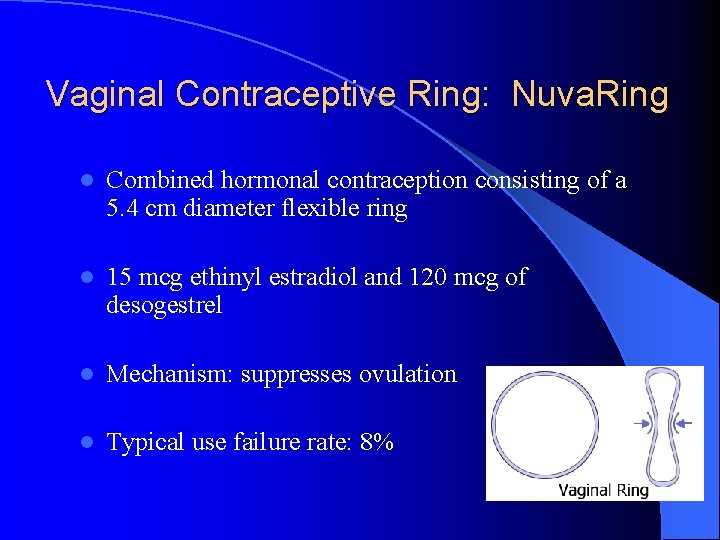 Vaginal Contraceptive Ring:  NuvaRing

- Combined hormonal contraception consisting of a 5.4 cm diameter flexible ring

- 15 mcg ethinyl estradiol and 120 mcg of desogestrel

- Mechanism: suppresses ovulation

- Typical use failure rate: 8%

Vaginal Ring